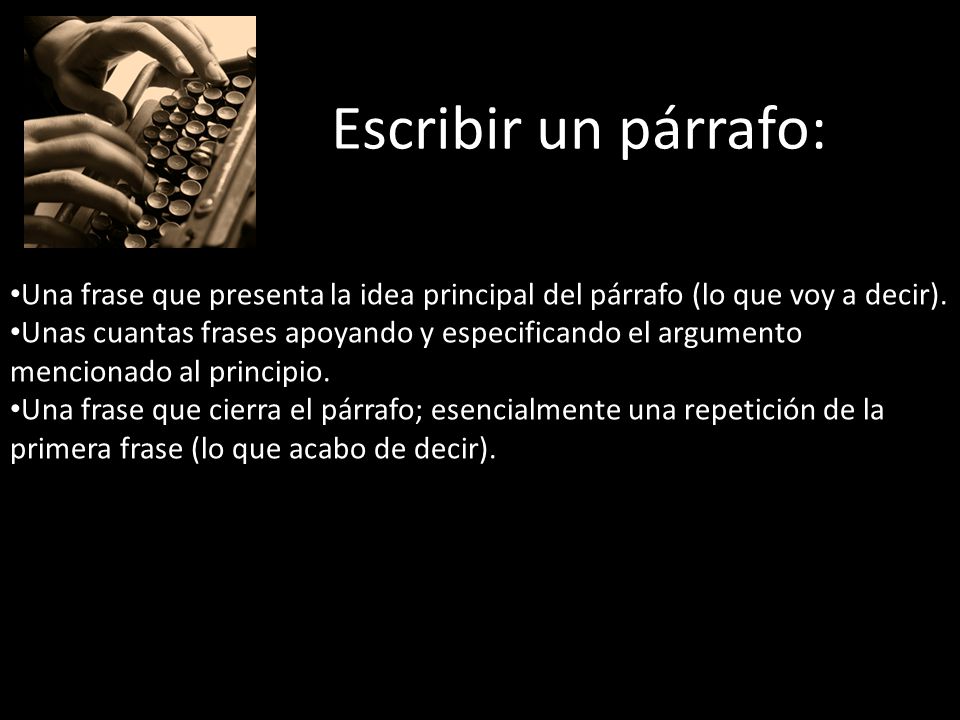 Escribir un párrafo:

•Una frase que presenta la idea principal del párrafo (lo que voy a decir).
•Unas cuantas frases apoyando y especificando el argumento mencionado al principio.
•Una frase que cierra el párrafo; esencialmente una repetición de la primera frase (lo que acabo de decir).